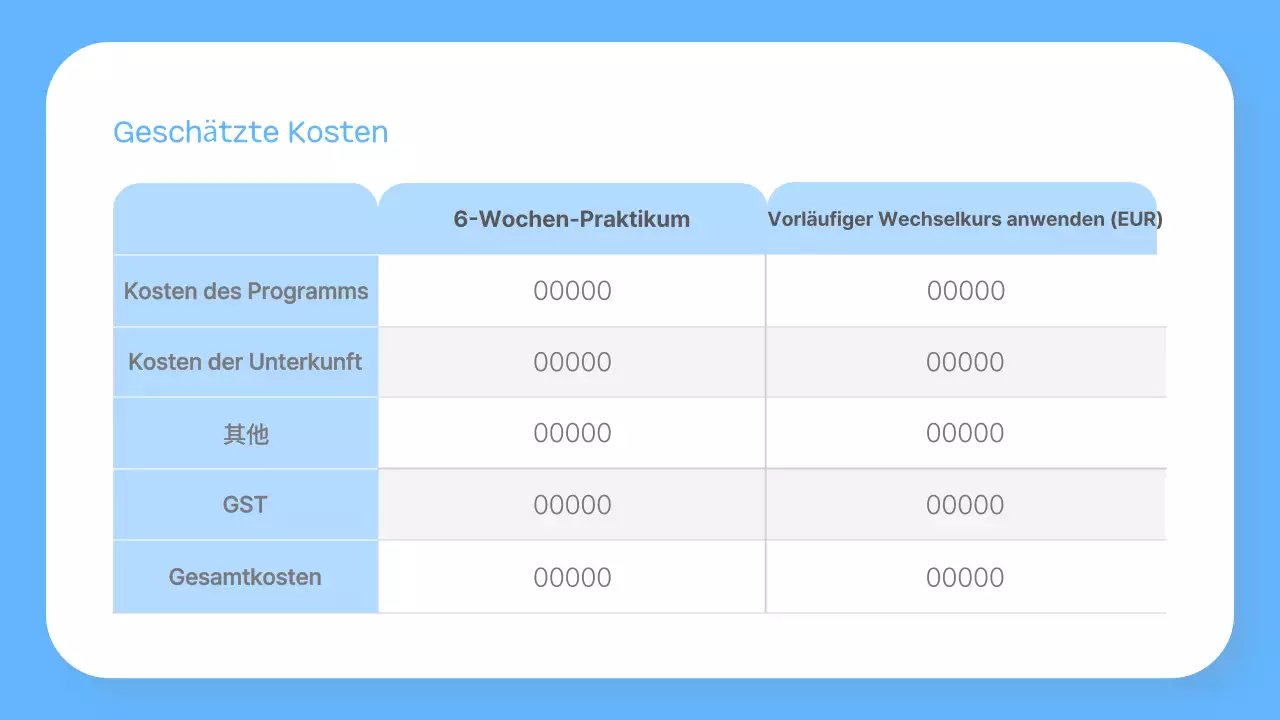 Geschätzte Kosten

| | 6-Wochen-Praktikum | Vorläufiger Wechselkurs anwenden (EUR) |
|---|---|---|
| Kosten des Programms | 00000 | 00000 |
| Kosten der Unterkunft | 00000 | 00000 |
| 其他 | 00000 | 00000 |
| GST | 00000 | 00000 |
| Gesamtkosten | 00000 | 00000 |